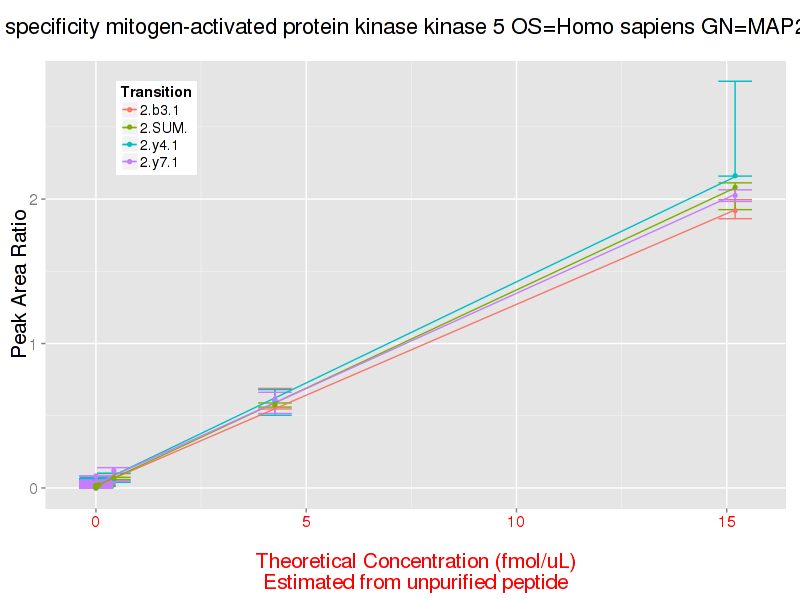 specificity mitogen-activated protein kinase kinase 5 OS=Homo sapiens GN=MAP2

Transition
2.b3.1
2.SUM.
2.y4.1
2.y7.1

Peak Area Ratio

2
1
0

0
5
10
15

Theoretical Concentration (fmol/uL)
Estimated from unpurified peptide